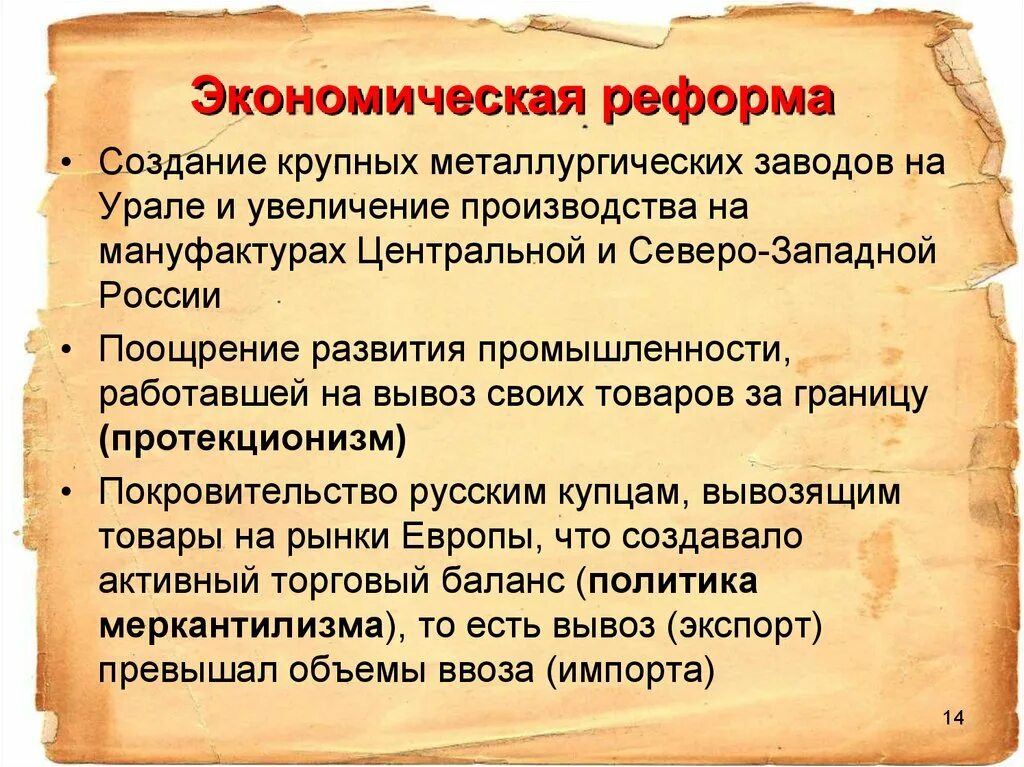 Экономическая реформа

• Создание крупных металлургических заводов на Урале и увеличение производства на мануфактурах Центральной и Северо-Западной России

• Поощрение развития промышленности, работавшей на вывоз своих товаров за границу (протекционизм)

• Покровительство русским купцам, вывозящим товары на рынки Европы, что создавало активный торговый баланс (политика меркантилизма), то есть вывоз (экспорт) превышал объемы ввоза (импорта)

14